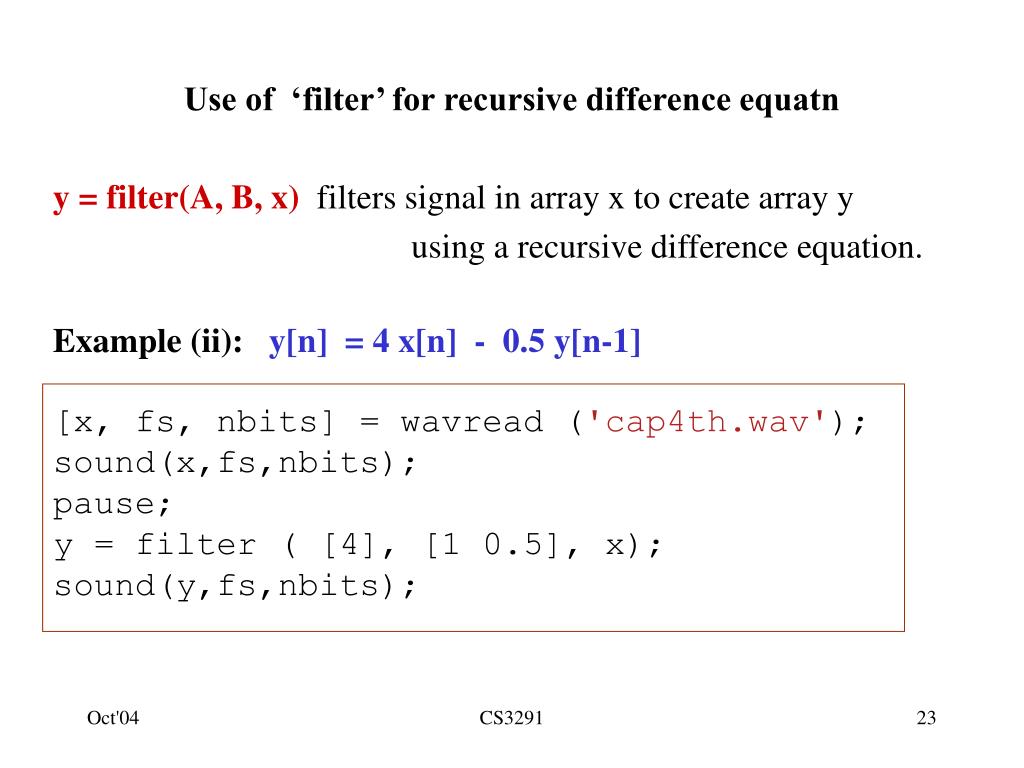 Use of ‘filter’ for recursive difference equatn

y = filter(A, B, x) filters signal in array x to create array y using a recursive difference equation.

Example (ii): y[n] = 4 x[n] - 0.5 y[n-1]

[x, fs, nbits] = wavread ('cap4th.wav');
sound(x,fs,nbits);
pause;
y = filter ( [4], [1 0.5], x);
sound(y,fs,nbits);

Oct'04

CS3291

23